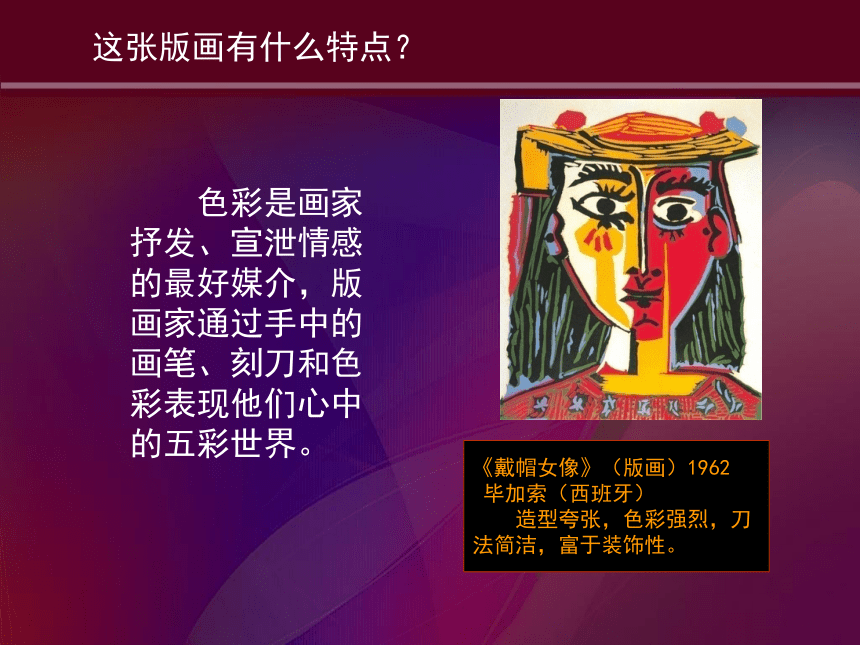 这张版画有什么特点？

色彩是画家抒发、宣泄情感的最好媒介，版画家通过手中的画笔、刻刀和色彩表现他们心中的五彩世界。

《戴帽女像》（版画）1962
毕加索（西班牙）
造型夸张，色彩强烈，刀法简洁，富于装饰性。